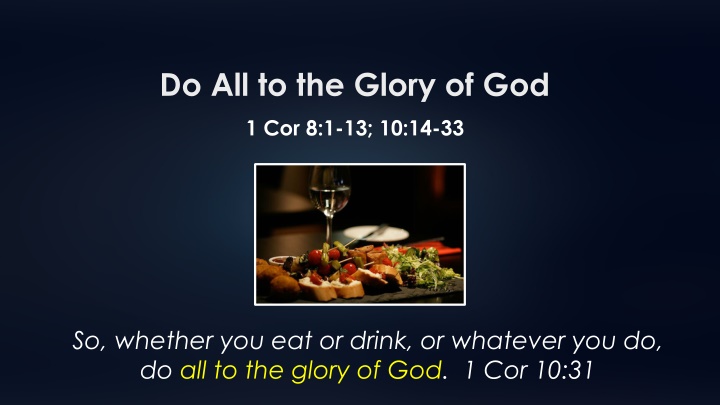 Do All to the Glory of God

1 Cor 8:1-13; 10:14-33

So, whether you eat or drink, or whatever you do, do all to the glory of God. 1 Cor 10:31